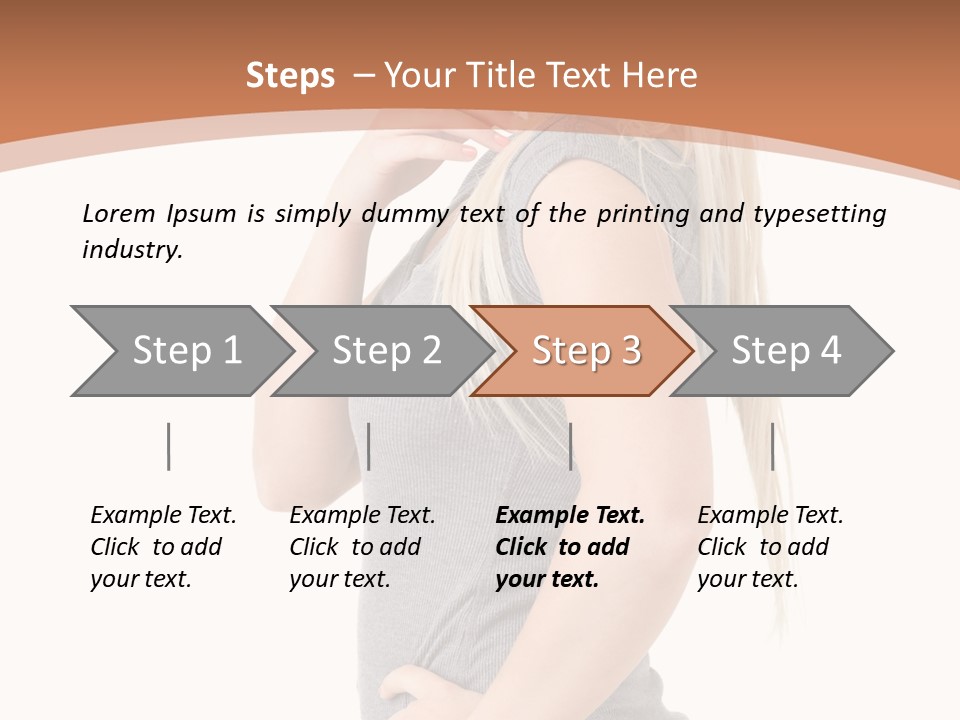 Steps – Your Title Text Here

Lorem Ipsum is simply dummy text of the printing and typesetting industry.

Step 1

Step 2

Step 3

Step 4

Example Text. Click to add your text.

Example Text. Click to add your text.

Example Text. Click to add your text.

Example Text. Click to add your text.